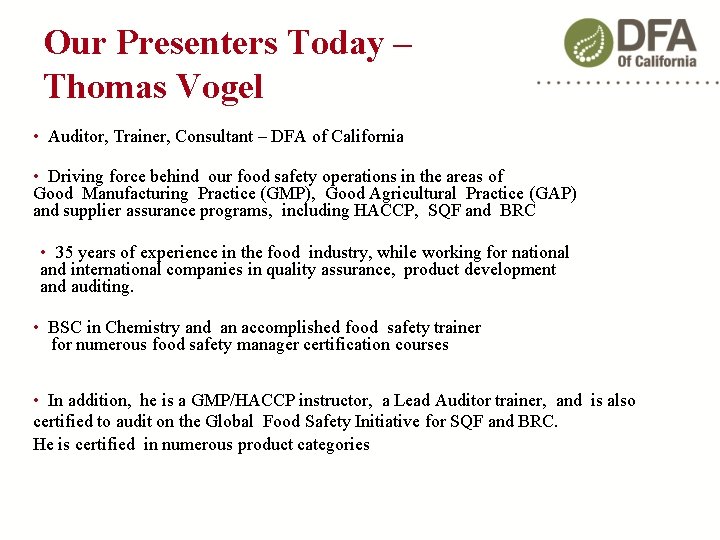 Our Presenters Today – Thomas Vogel

DFA Of California

• Auditor, Trainer, Consultant – DFA of California

• Driving force behind our food safety operations in the areas of Good Manufacturing Practice (GMP), Good Agricultural Practice (GAP) and supplier assurance programs, including HACCP, SQF and BRC

• 35 years of experience in the food industry, while working for national and international companies in quality assurance, product development and auditing.

• BSC in Chemistry and an accomplished food safety trainer for numerous food safety manager certification courses

• In addition, he is a GMP/HACCP instructor, a Lead Auditor trainer, and is also certified to audit on the Global Food Safety Initiative for SQF and BRC.
He is certified in numerous product categories